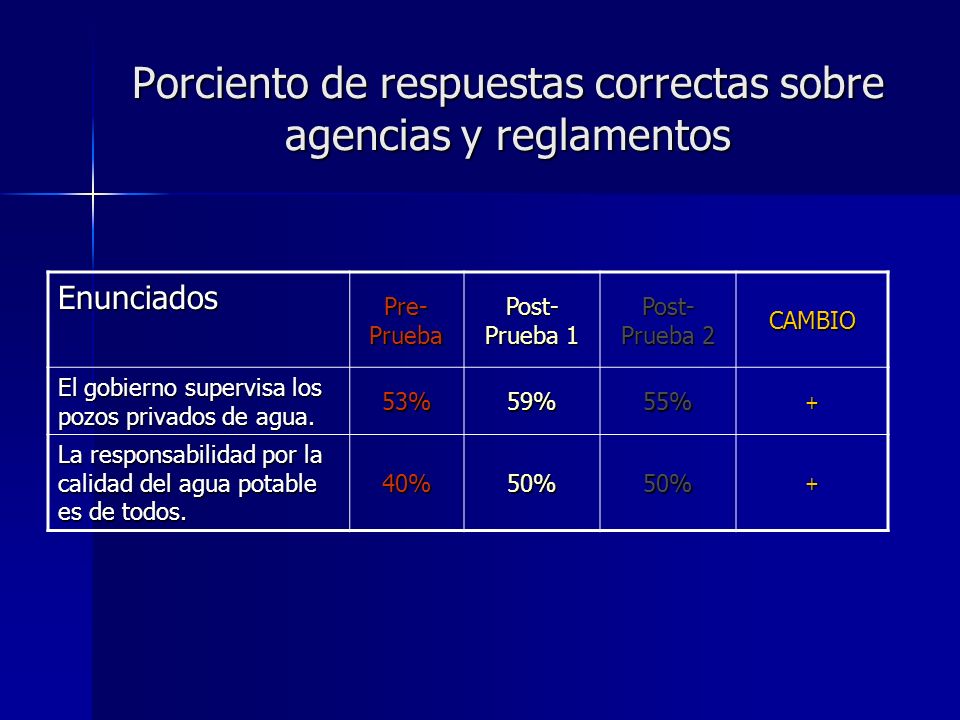 Porciento de respuestas correctas sobre agencias y reglamentos

| Enunciados | Pre-Prueba | Post-Prueba 1 | Post-Prueba 2 | CAMBIO |
|---|---|---|---|---|
| El gobierno supervisa los pozos privados de agua. | 53% | 59% | 55% | + |
| La responsabilidad por la calidad del agua potable es de todos. | 40% | 50% | 50% | + |